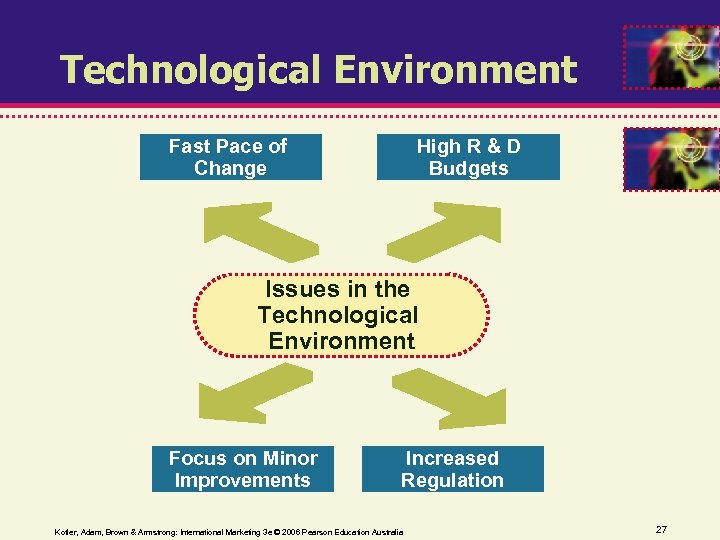 Technological Environment

Fast Pace of Change

High R & D Budgets

Issues in the Technological Environment

Focus on Minor Improvements

Increased Regulation

Kotler, Adam, Brown & Armstrong: International Marketing 3e © 2006 Pearson Education Australia

27